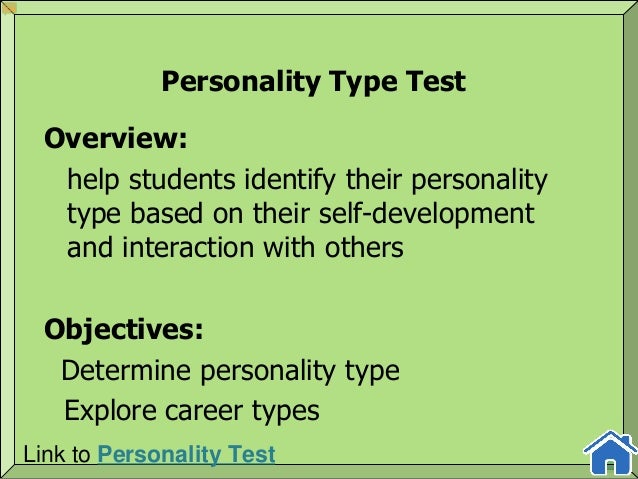 Personality Type Test

Overview:

help students identify their personality type based on their self-development and interaction with others

Objectives:

Determine personality type

Explore career types

Link to Personality Test